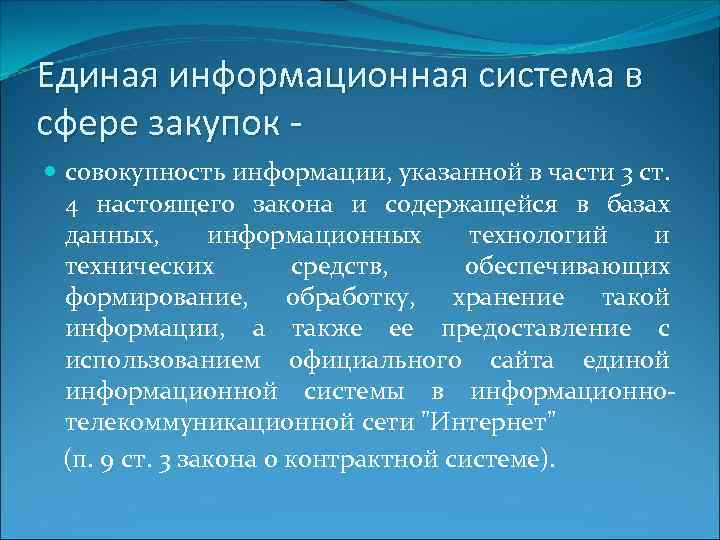 Единая информационная система в сфере закупок -

совокупность информации, указанной в части 3 ст. 4 настоящего закона и содержащейся в базах данных, информационных технологий и технических средств, обеспечивающих формирование, обработку, хранение такой информации, а также ее предоставление с использованием официального сайта единой информационной системы в информационно-телекоммуникационной сети "Интернет"

(п. 9 ст. 3 закона о контрактной системе).